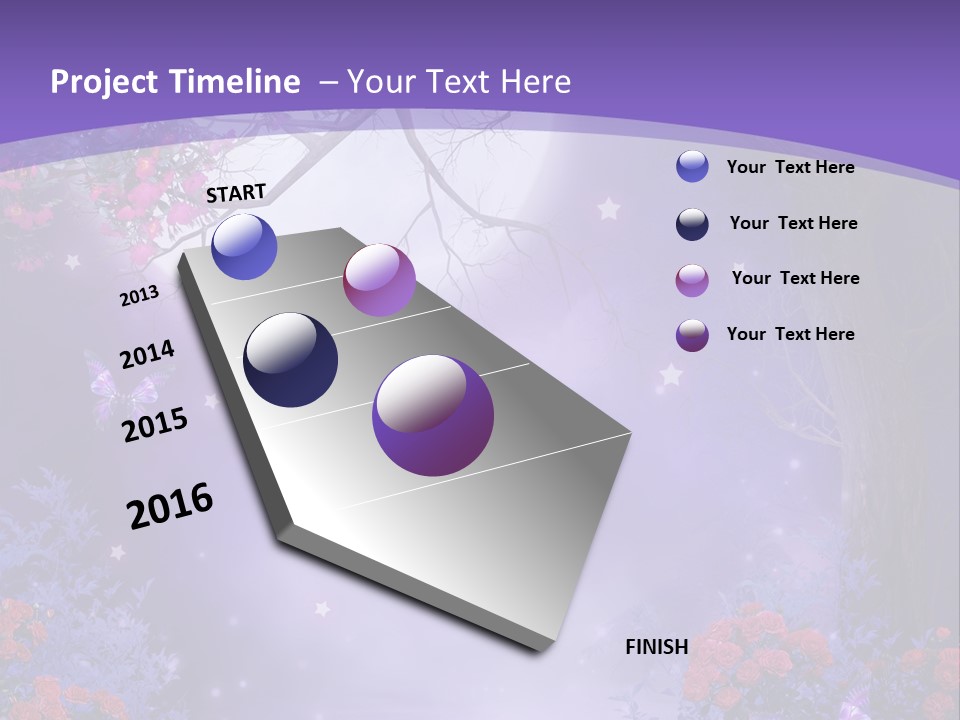 Project Timeline – Your Text Here

START

2013

2014

2015

2016

FINISH

Your Text Here

Your Text Here

Your Text Here

Your Text Here